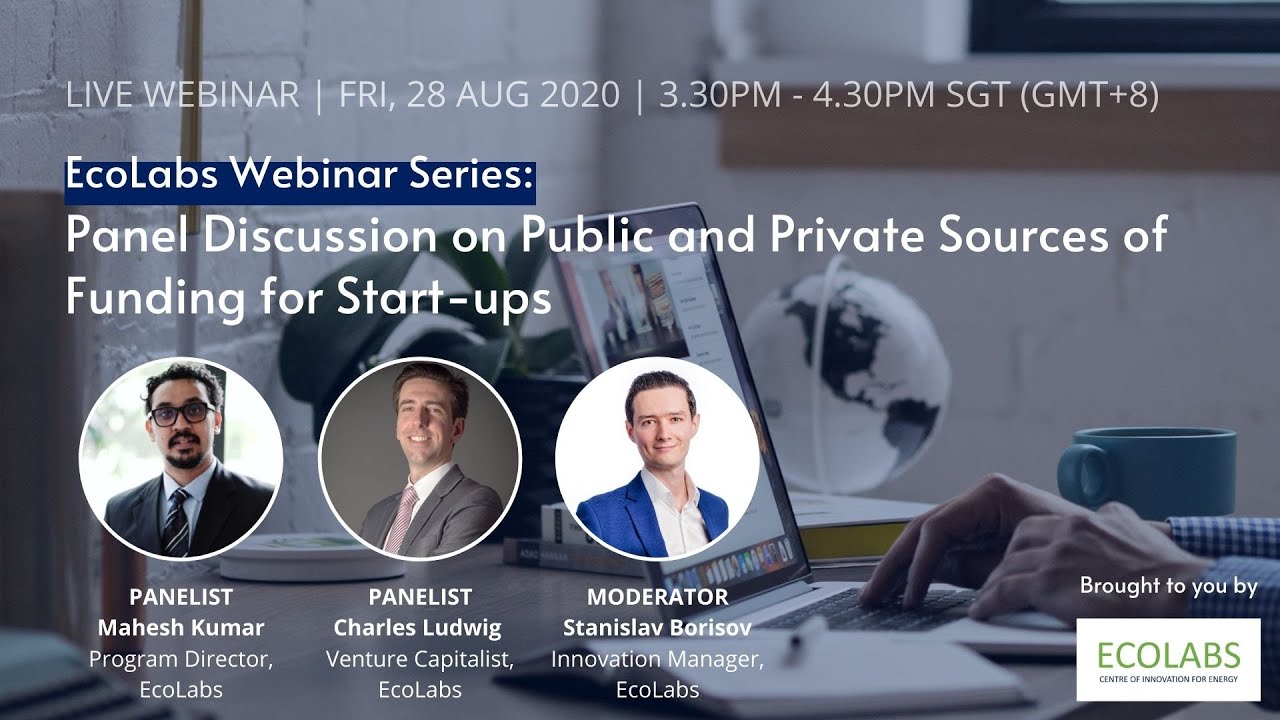 LIVE WEBINAR | FRI, 28 AUG 2020 | 3.30PM - 4.30PM SGT (GMT+8)

EcoLabs Webinar Series:
Panel Discussion on Public and Private Sources of Funding for Start-ups

PANELIST
Mahesh Kumar
Program Director, EcoLabs

PANELIST
Charles Ludwig
Venture Capitalist, EcoLabs

MODERATOR
Stanislav Borisov
Innovation Manager, EcoLabs

Brought to you by

ECOLABS
CENTRE OF INNOVATION FOR ENERGY